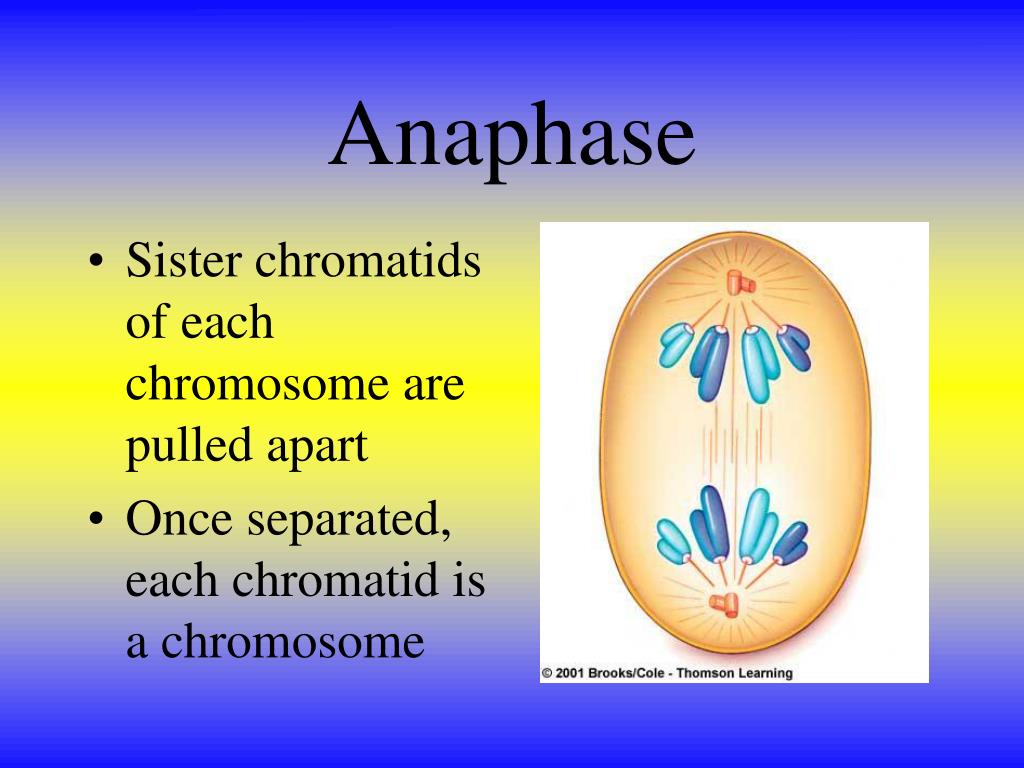 Anaphase

• Sister chromatids of each chromosome are pulled apart
• Once separated, each chromatid is a chromosome

© 2001 Brooks/Cole - Thomson Learning